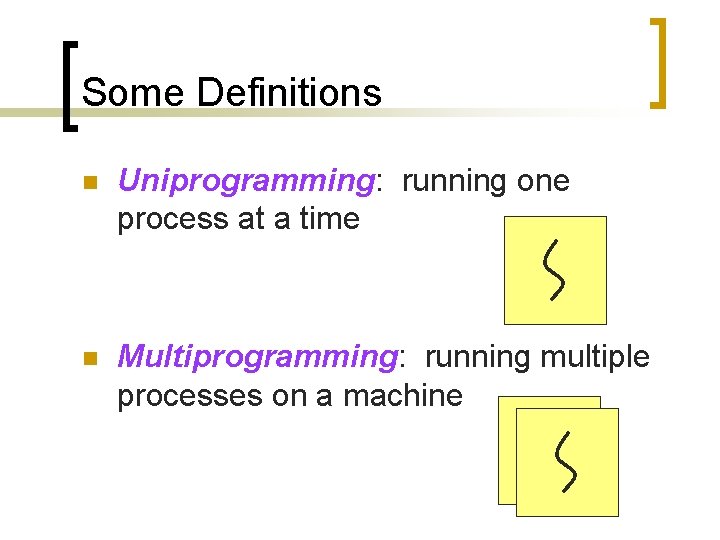 Some Definitions

Uniprogramming: running one process at a time

Multiprogramming: running multiple processes on a machine